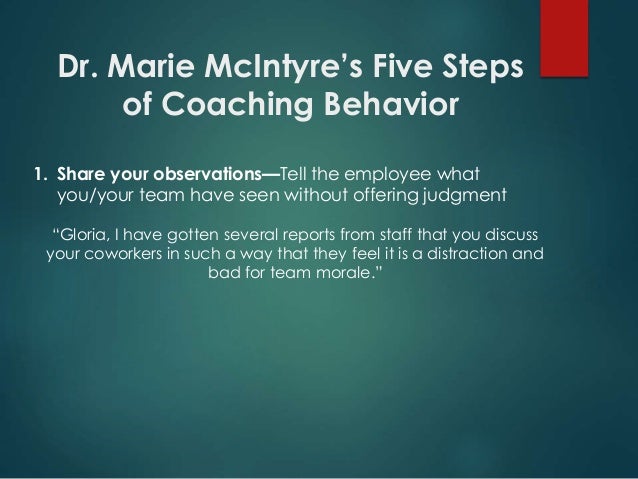 Dr. Marie McIntyre's Five Steps of Coaching Behavior

1. Share your observations—Tell the employee what you/your team have seen without offering judgment

"Gloria, I have gotten several reports from staff that you discuss your coworkers in such a way that they feel it is a distraction and bad for team morale."